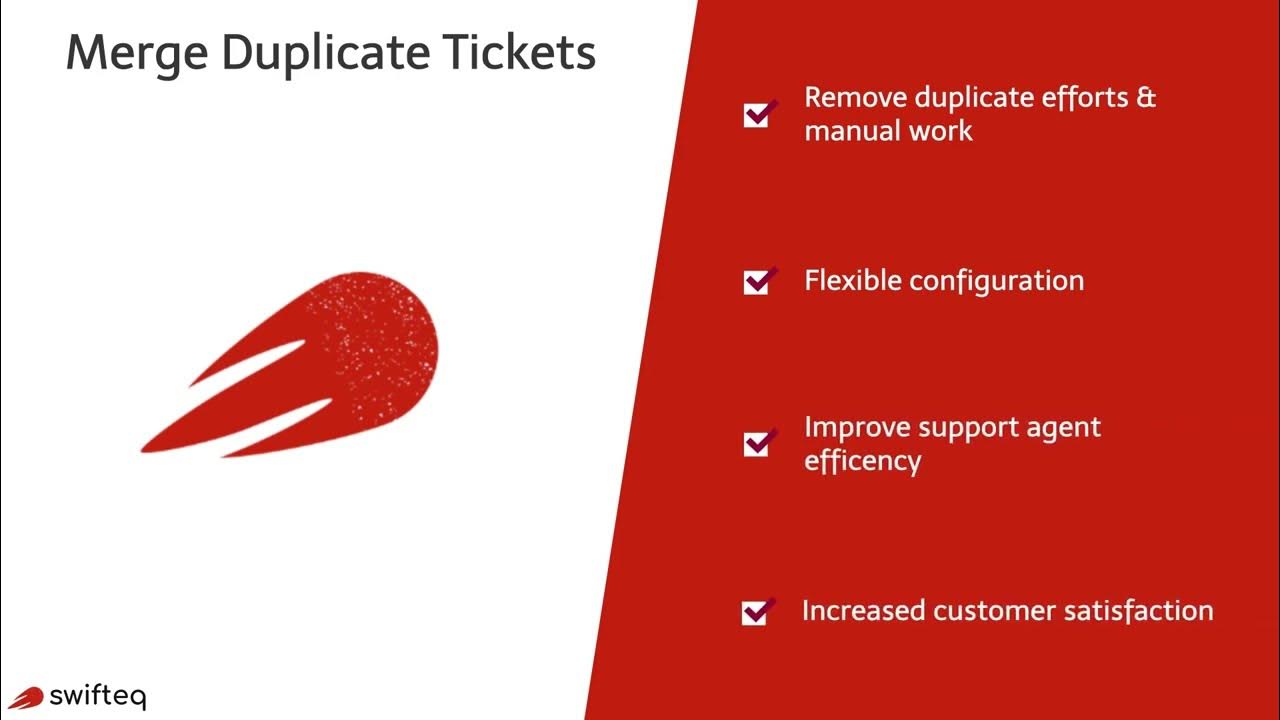 Merge Duplicate Tickets

Remove duplicate efforts & manual work

Flexible configuration

Improve support agent efficency

Increased customer satisfaction

swifteq